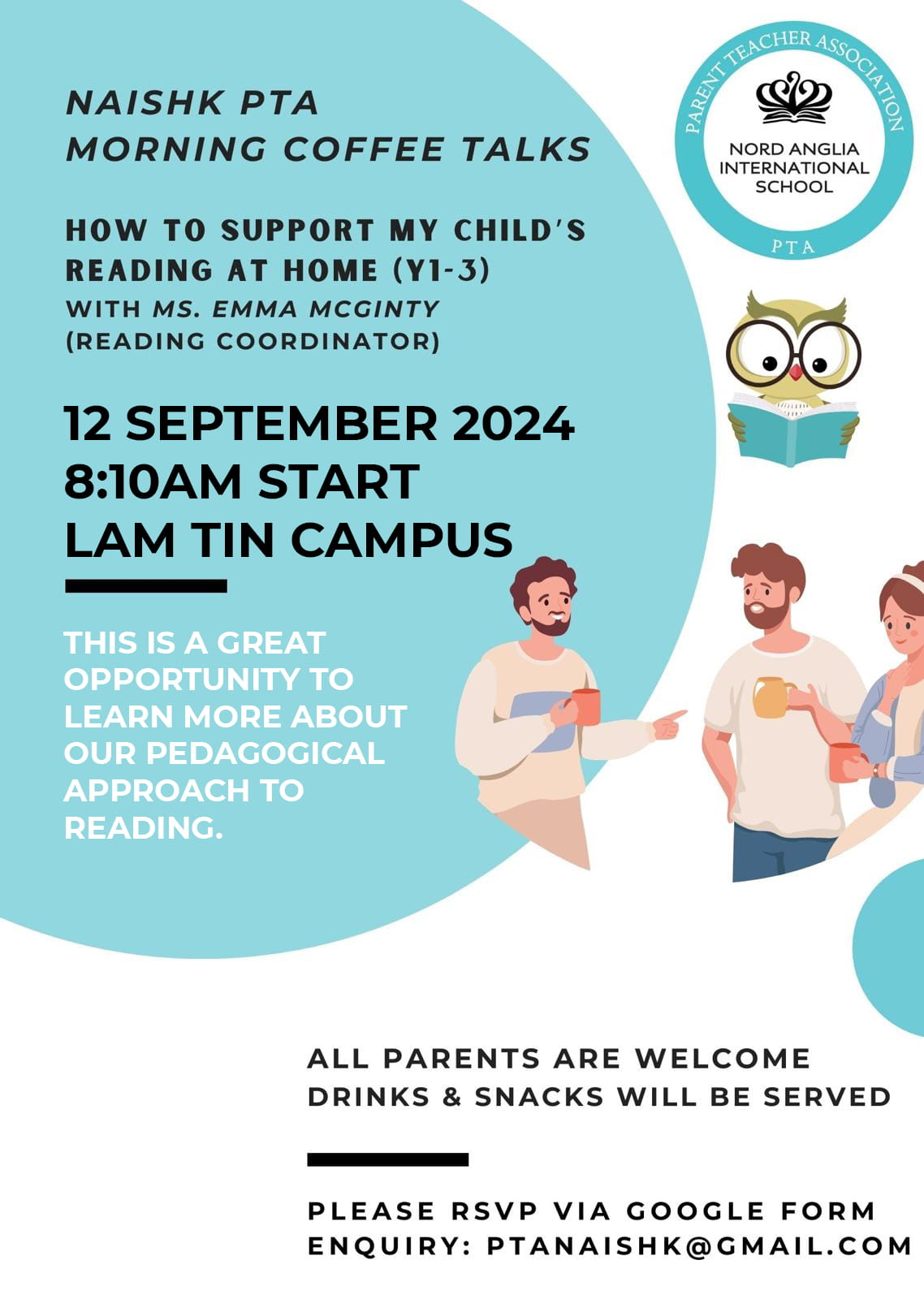 NAISHK PTA
MORNING COFFEE TALKS

PARENT TEACHER ASSOCIATION
NORD ANGLIA INTERNATIONAL SCHOOL
PTA

HOW TO SUPPORT MY CHILD'S READING AT HOME (Y1-3)
WITH MS. EMMA MCGINTY
(READING COORDINATOR)

12 SEPTEMBER 2024
8:10AM START
LAM TIN CAMPUS

THIS IS A GREAT OPPORTUNITY TO LEARN MORE ABOUT OUR PEDAGOGICAL APPROACH TO READING.

ALL PARENTS ARE WELCOME
DRINKS & SNACKS WILL BE SERVED

PLEASE RSVP VIA GOOGLE FORM
ENQUIRY: PTANAISHK@GMAIL.COM